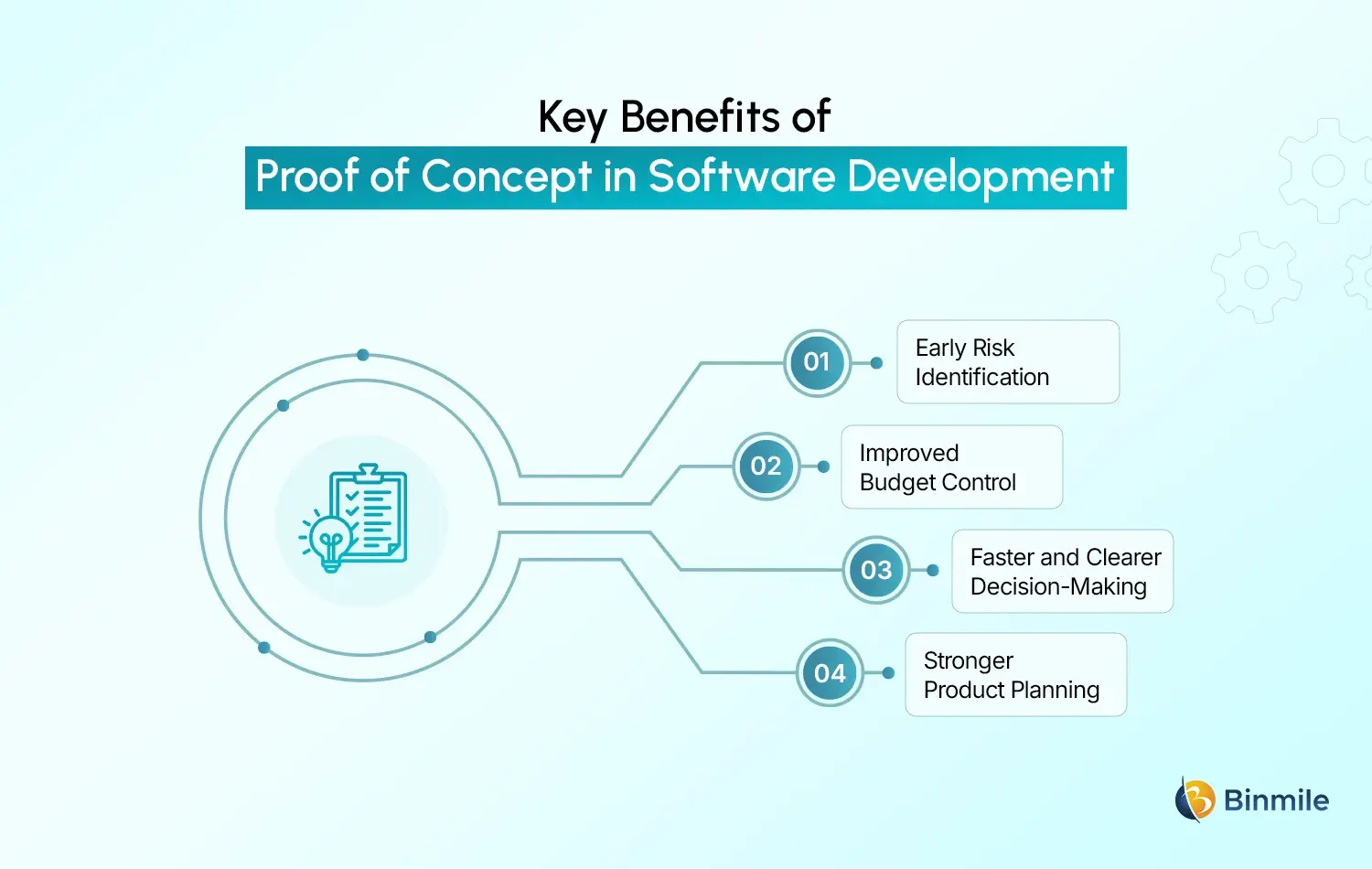 Key Benefits of
Proof of Concept in Software Development

01
Early Risk Identification

02
Improved Budget Control

03
Faster and Clearer Decision-Making

04
Stronger Product Planning

Binmile